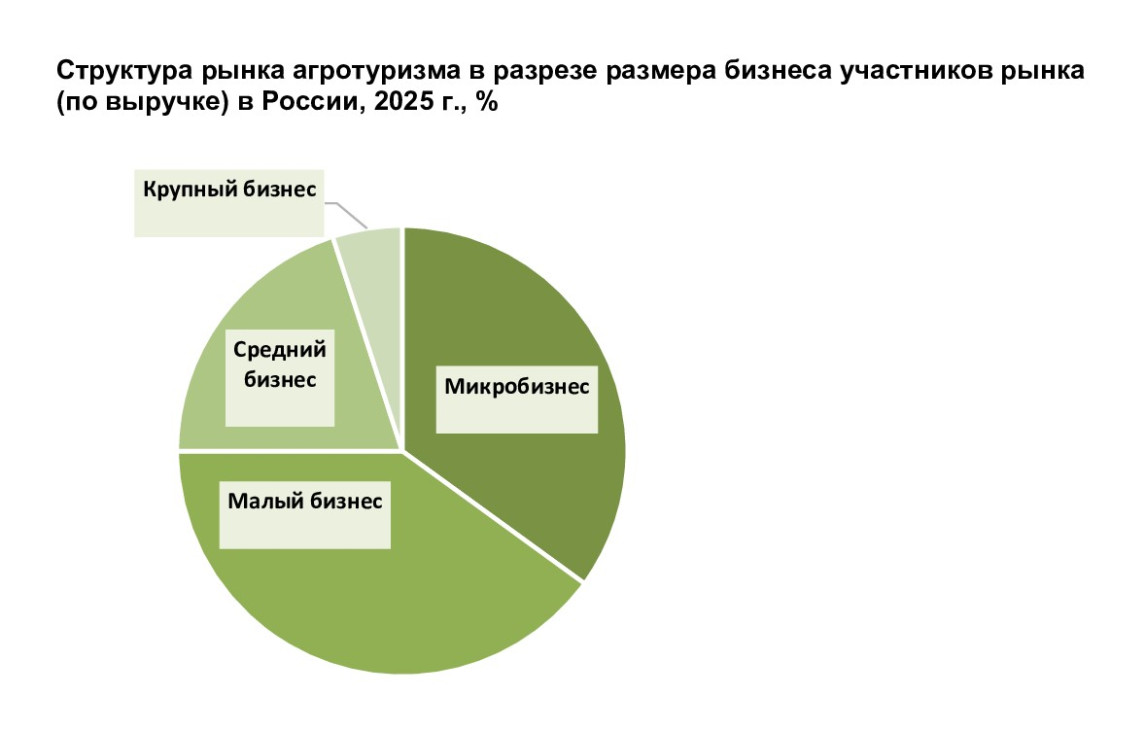 Структура рынка агротуризма в разрезе размера бизнеса участников рынка (по выручке) в России, 2025 г., %

Крупный бизнес

Средний бизнес

Микробизнес

Малый бизнес